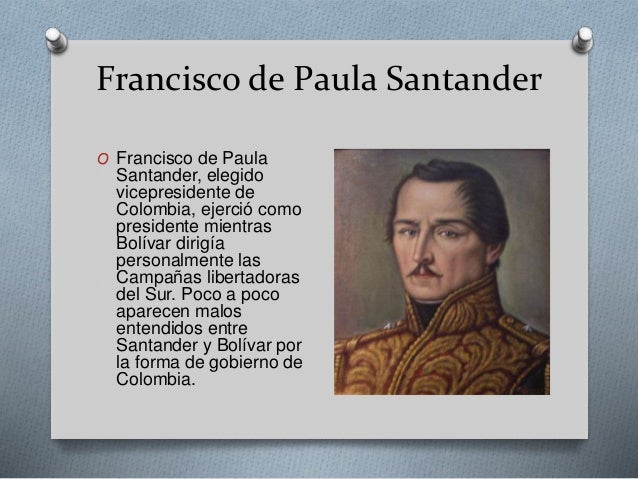 Francisco de Paula Santander

O Francisco de Paula Santander, elegido vicepresidente de Colombia, ejerció como presidente mientras Bolívar dirigía personalmente las Campañas libertadoras del Sur. Poco a poco aparecen malos entendidos entre Santander y Bolívar por la forma de gobierno de Colombia.